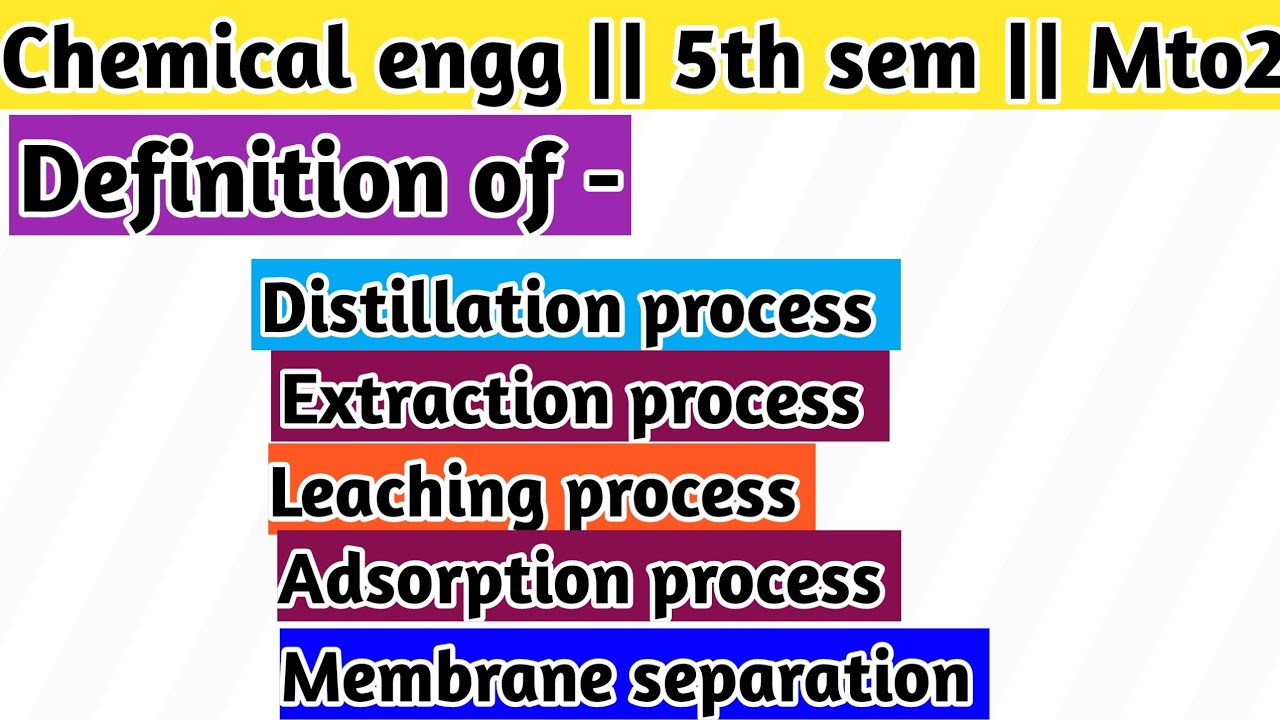 Chemical engg || 5th sem || Mto2

Definition of -

Distillation process

Extraction process

Leaching process

Adsorption process

Membrane separation